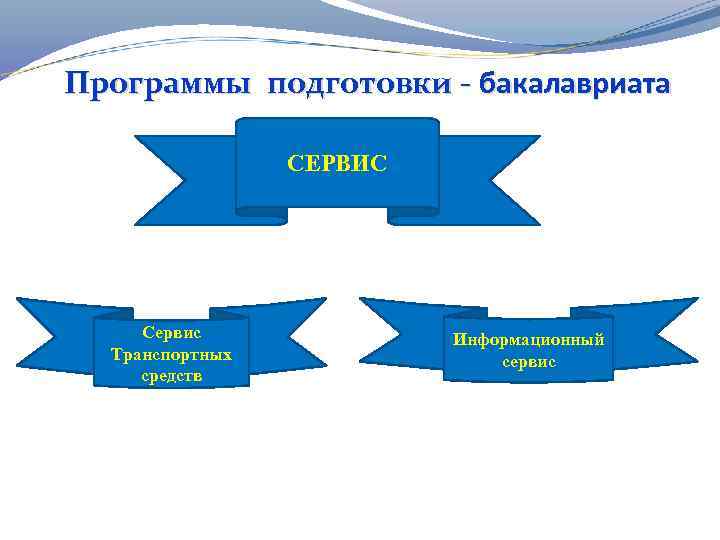 Программы подготовки - бакалавриата

СЕРВИС

Сервис Транспортных средств

Информационный сервис